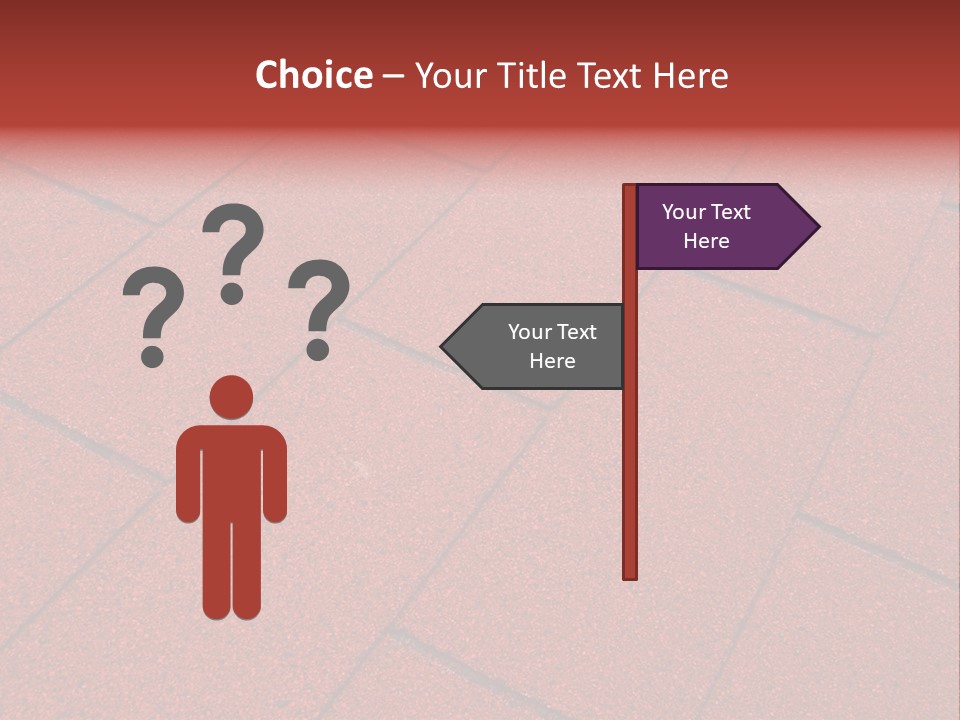 Choice – Your Title Text Here

? ? ?

Your Text Here

Your Text Here